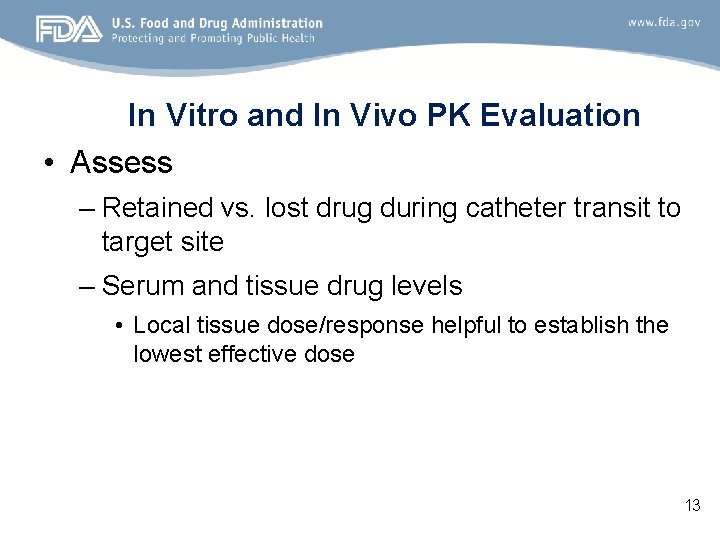 FDA U.S. Food and Drug Administration
Protecting and Promoting Public Health

www.fda.gov

In Vitro and In Vivo PK Evaluation

• Assess
– Retained vs. lost drug during catheter transit to target site
– Serum and tissue drug levels
• Local tissue dose/response helpful to establish the lowest effective dose

13